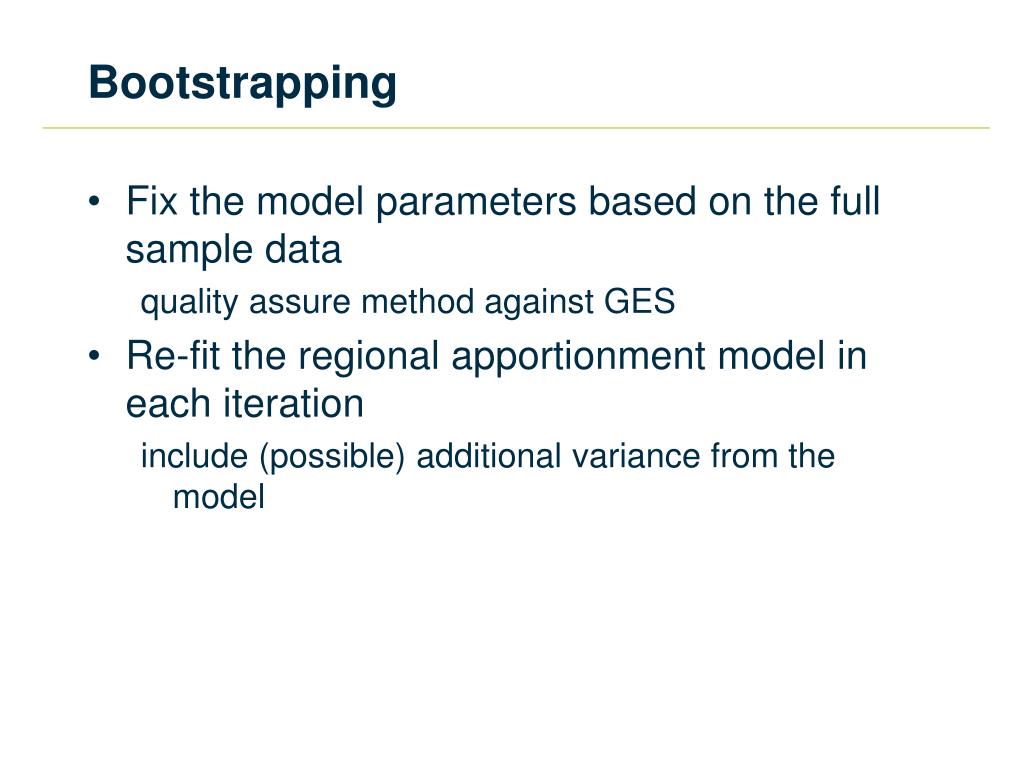 Bootstrapping

• Fix the model parameters based on the full sample data

quality assure method against GES

• Re-fit the regional apportionment model in each iteration

include (possible) additional variance from the model